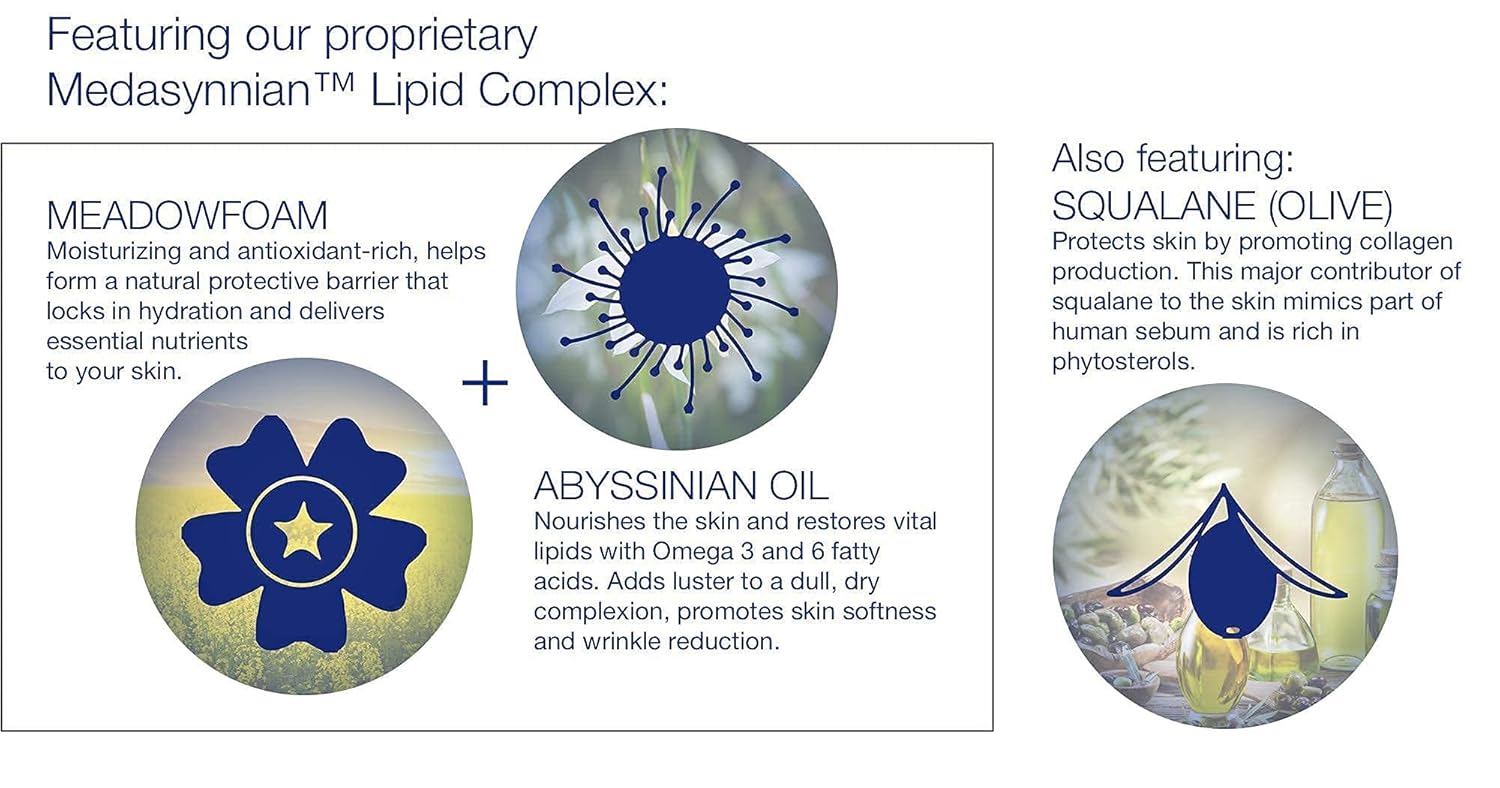 Featuring our proprietary Medasynnian™ Lipid Complex:

MEADOWFOAM
Moisturizing and antioxidant-rich, helps form a natural protective barrier that locks in hydration and delivers essential nutrients to your skin.

+

ABYSSINIAN OIL
Nourishes the skin and restores vital lipids with Omega 3 and 6 fatty acids. Adds luster to a dull, dry complexion, promotes skin softness and wrinkle reduction.

Also featuring:
SQUALANE (OLIVE)
Protects skin by promoting collagen production. This major contributor of squalane to the skin mimics part of human sebum and is rich in phytosterols.